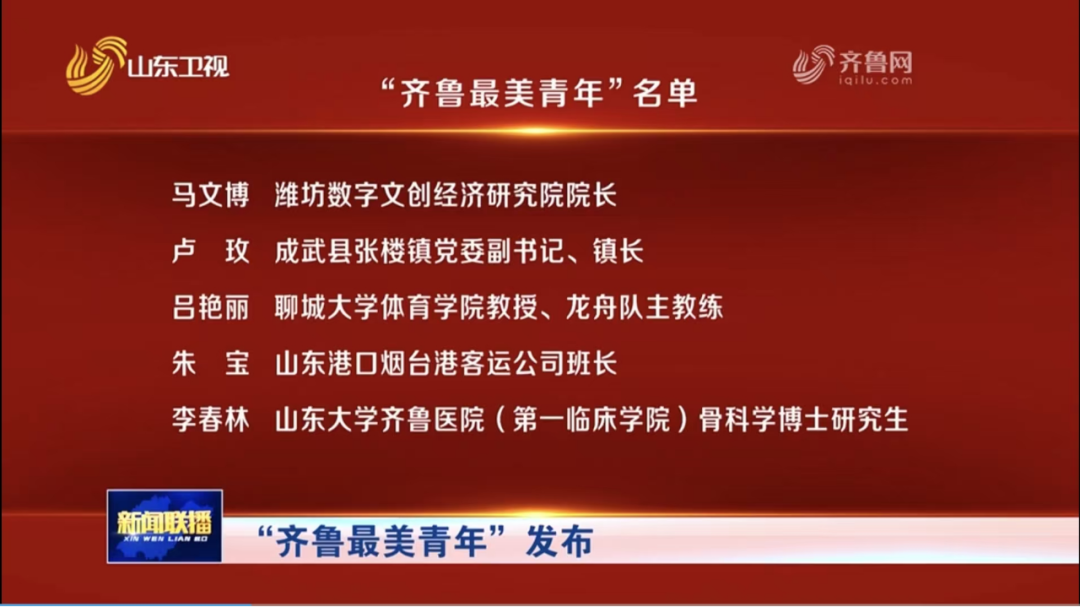 山东卫视

齐鲁网
iqilu.com

“齐鲁最美青年”名单

马文博　潍坊数字文创经济研究院院长

卢　玫　成武县张楼镇党委副书记、镇长

吕艳丽　聊城大学体育学院教授、龙舟队主教练

朱　宝　山东港口烟台港客运公司班长

李春林　山东大学齐鲁医院（第一临床学院）骨科学博士研究生

新闻联播
XIN WEN LIAN BO

“齐鲁最美青年”发布